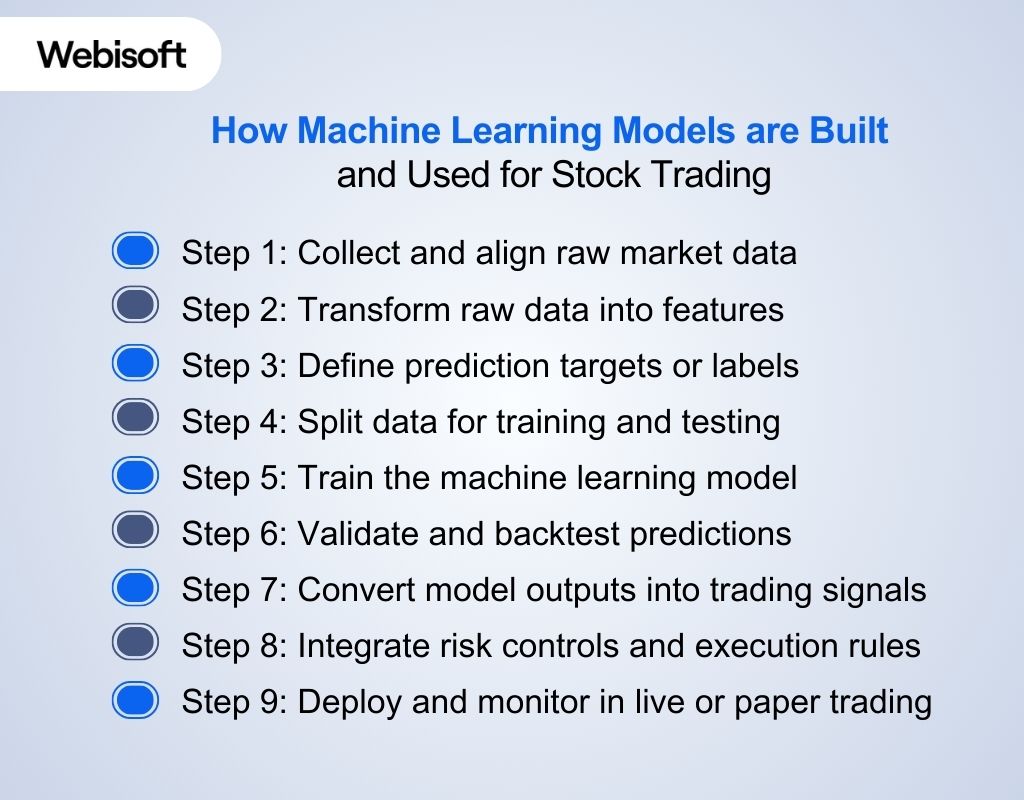 Webisoft

How Machine Learning Models are Built
and Used for Stock Trading

Step 1: Collect and align raw market data
Step 2: Transform raw data into features
Step 3: Define prediction targets or labels
Step 4: Split data for training and testing
Step 5: Train the machine learning model
Step 6: Validate and backtest predictions
Step 7: Convert model outputs into trading signals
Step 8: Integrate risk controls and execution rules
Step 9: Deploy and monitor in live or paper trading